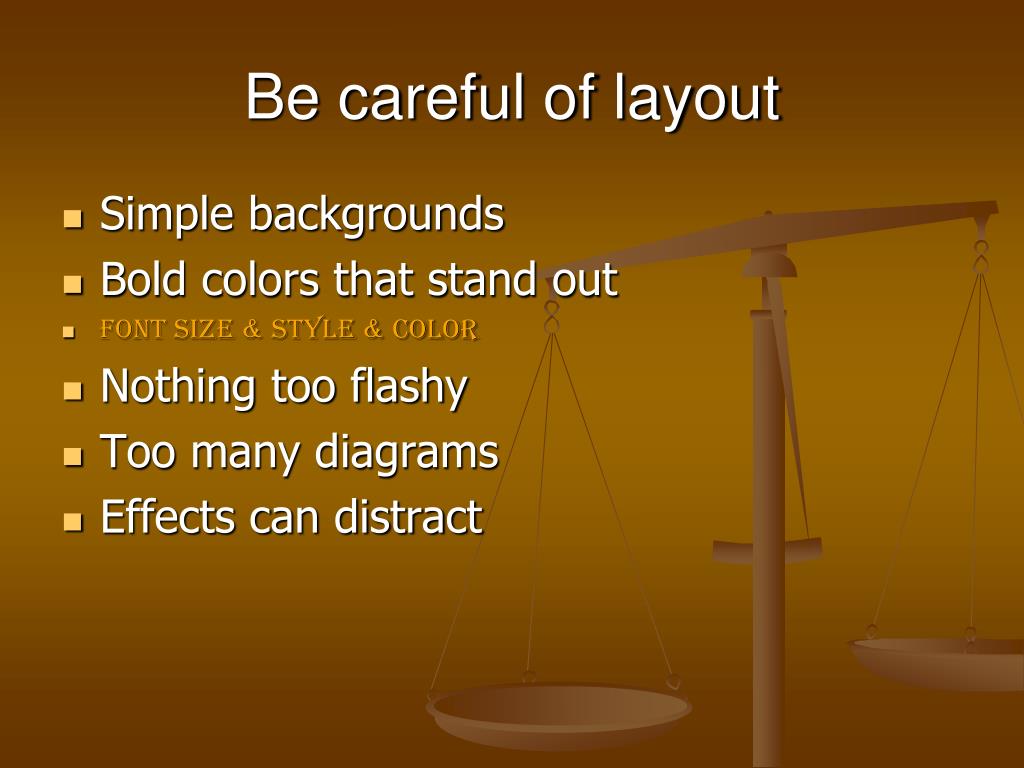 Be careful of layout

- Simple backgrounds
- Bold colors that stand out
- FONT SIZE & STYLE & COLOR
- Nothing too flashy
- Too many diagrams
- Effects can distract